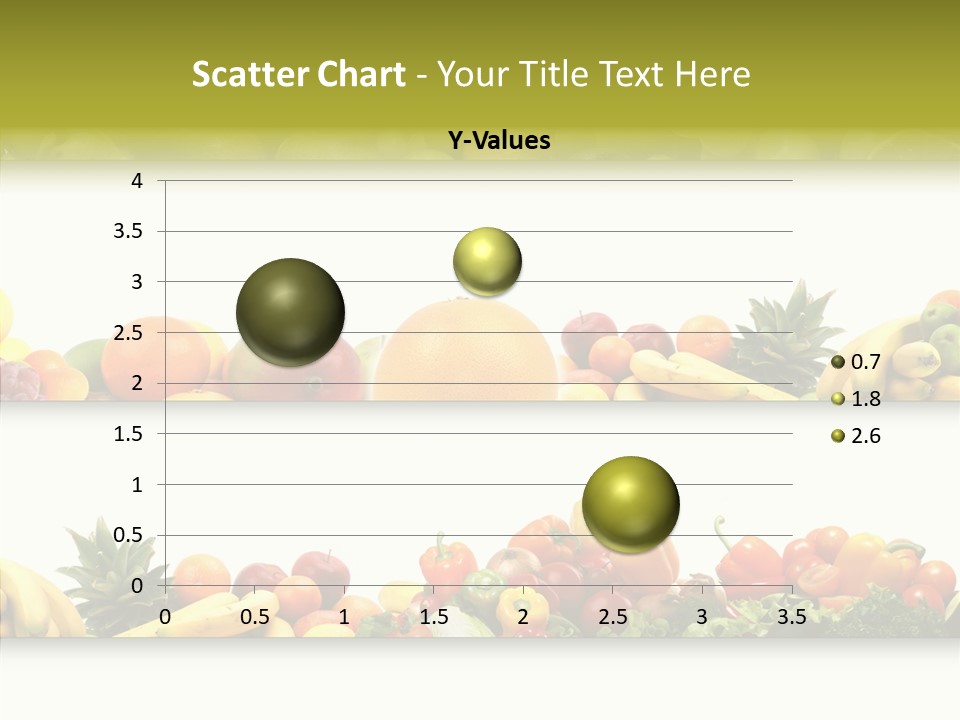 Scatter Chart - Your Title Text Here

Y-Values

4
3.5
3
2.5
2
1.5
1
0.5
0

0 0.5 1 1.5 2 2.5 3 3.5

0.7
1.8
2.6